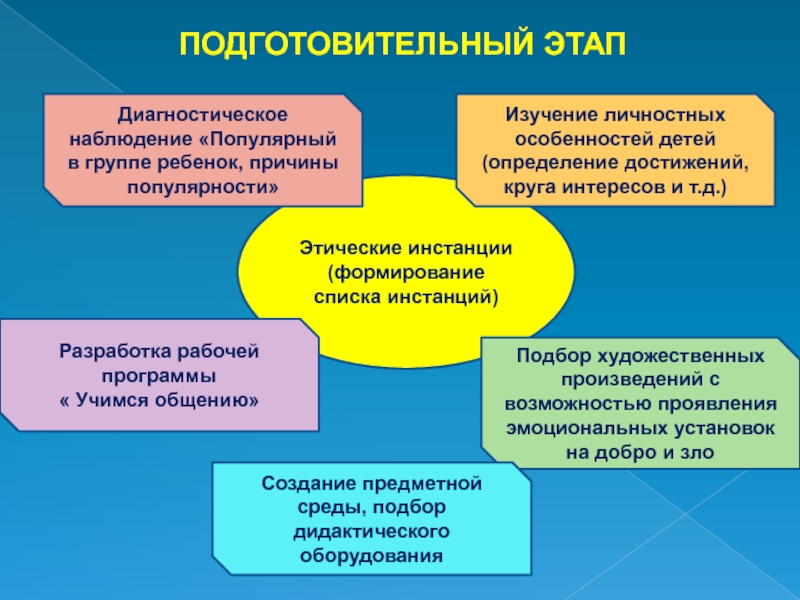 ПОДГОТОВИТЕЛЬНЫЙ ЭТАП

Диагностическое наблюдение «Популярный в группе ребенок, причины популярности»

Изучение личностных особенностей детей (определение достижений, круга интересов и т.д.)

Этические инстанции (формирование списка инстанций)

Разработка рабочей программы « Учимся общению»

Подбор художественных произведений с возможностью проявления эмоциональных установок на добро и зло

Создание предметной среды, подбор дидактического оборудования